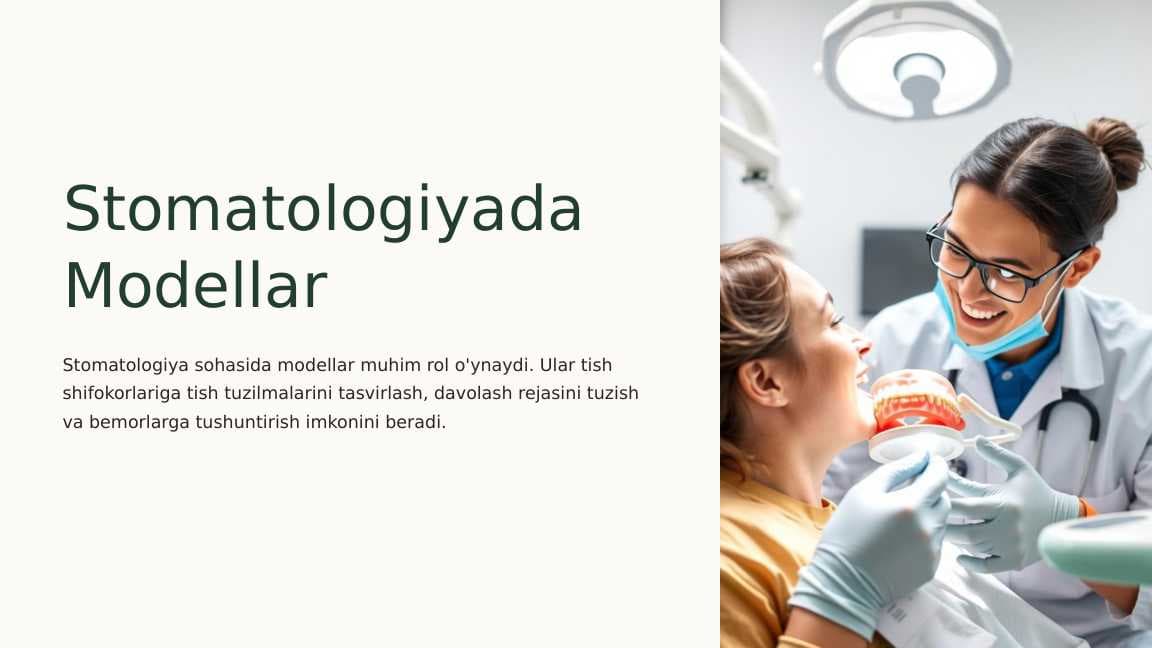 Stomatologiyada Modellar

Stomatologiya sohasida modellar muhim rol o'ynaydi. Ular tish shifokorlariga tish tuzilmalarini tasvirlash, davolash rejasini tuzish va bemorlarga tushuntirish imkonini beradi.